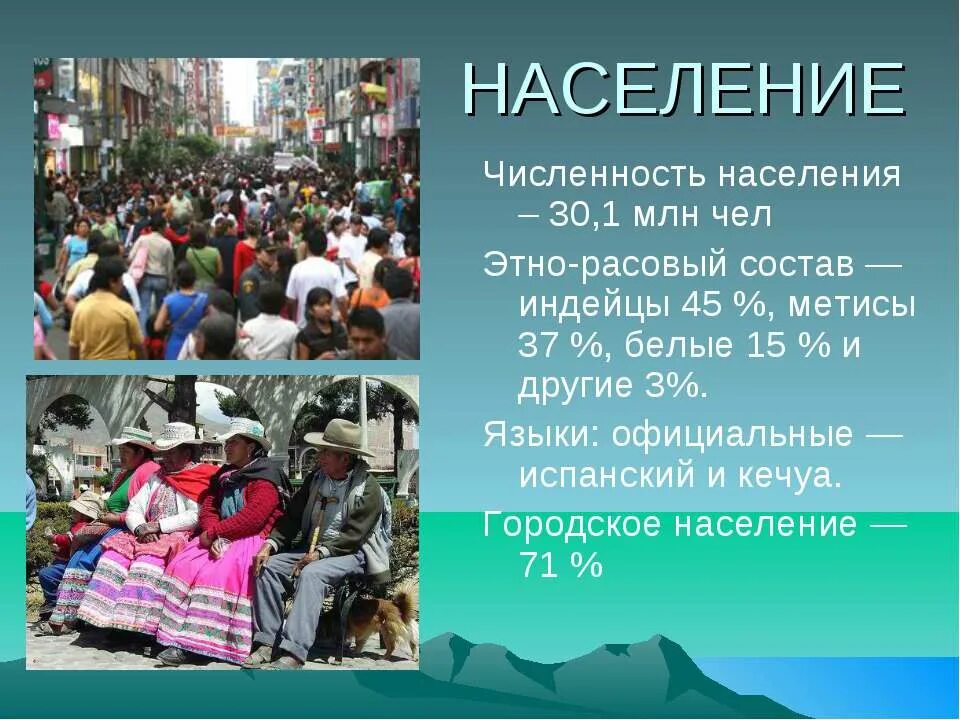 НАСЕЛЕНИЕ

Численность населения – 30,1 млн чел

Этно-расовый состав — индейцы 45 %, метисы 37 %, белые 15 % и другие 3%.

Языки: официальные — испанский и кечуа.

Городское население — 71 %